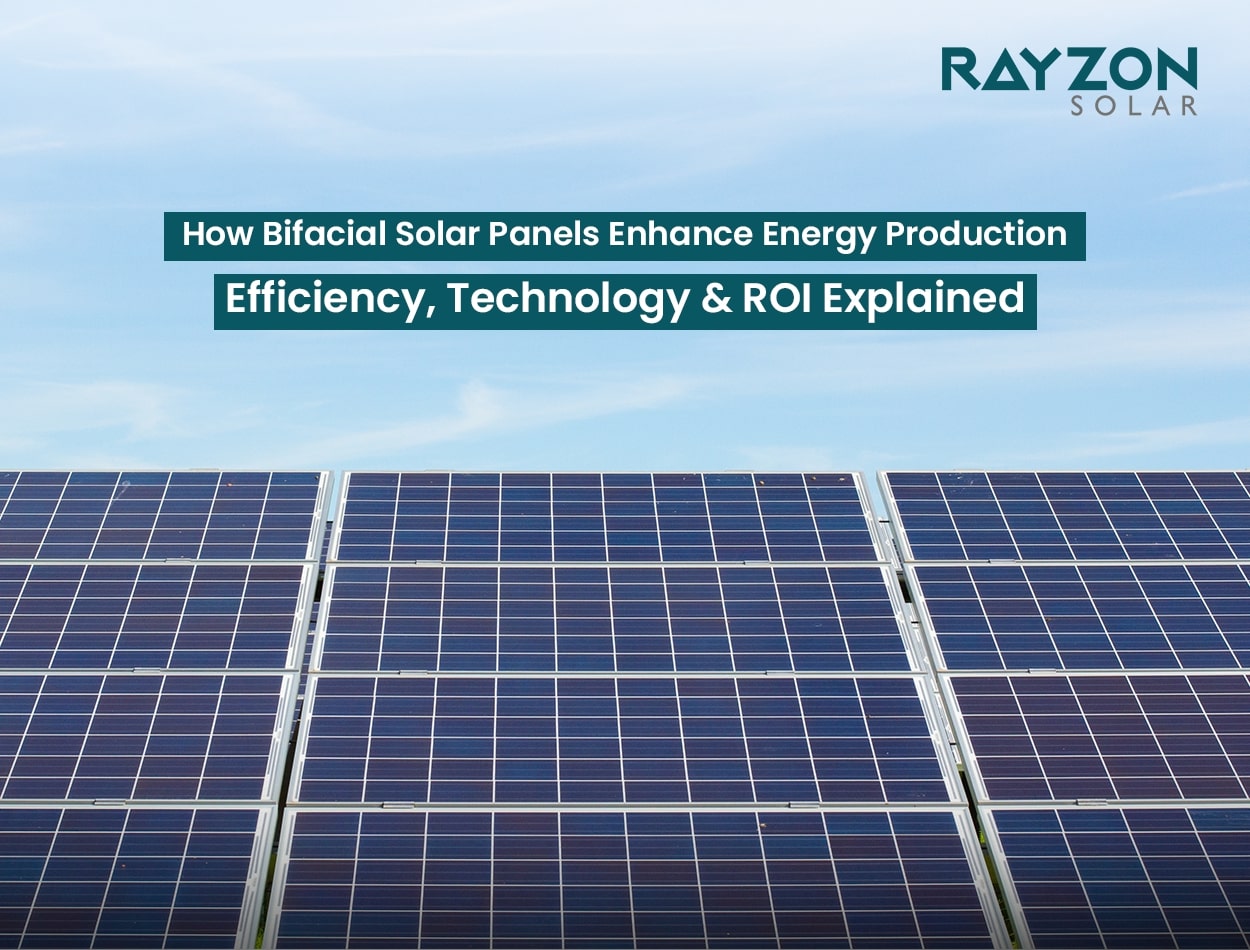 RAYZON
SOLAR

How Bifacial Solar Panels Enhance Energy Production

Efficiency, Technology & ROI Explained